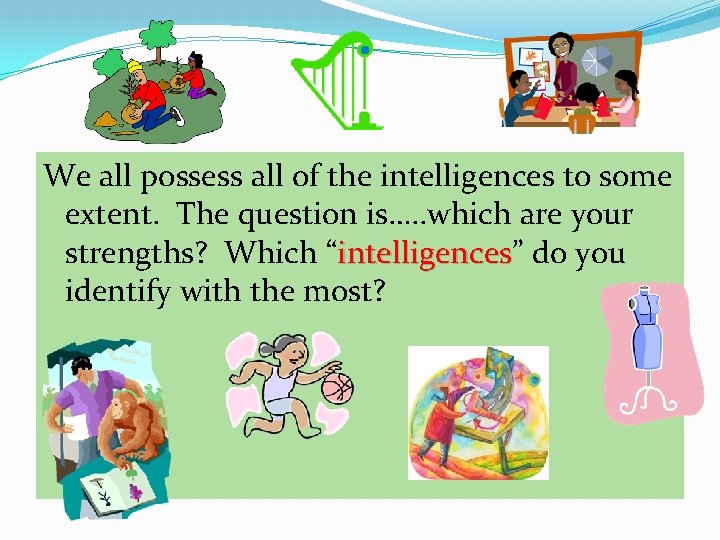 We all possess all of the intelligences to some extent. The question is…..which are your strengths? Which “intelligences” do you identify with the most?